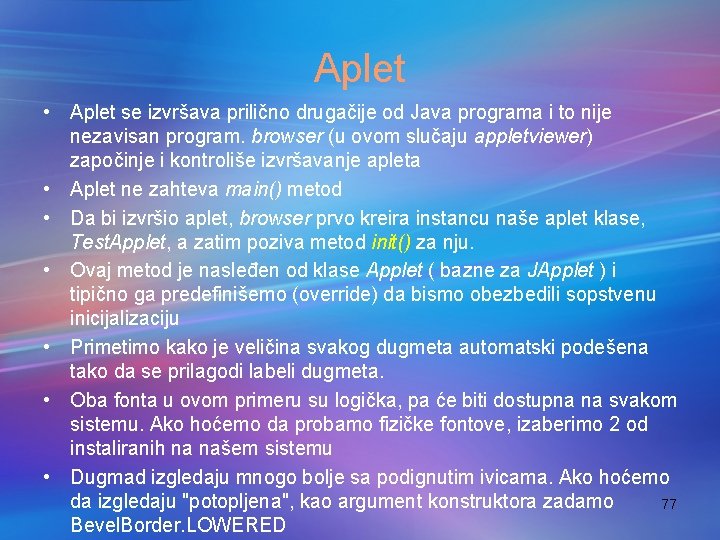 Aplet

• Aplet se izvršava prilično drugačije od Java programa i to nije nezavisan program. browser (u ovom slučaju appletviewer) započinje i kontroliše izvršavanje apleta
• Aplet ne zahteva main() metod
• Da bi izvršio aplet, browser prvo kreira instancu naše aplet klase, TestApplet, a zatim poziva metod init() za nju.
• Ovaj metod je nasleđen od klase Applet ( bazne za JApplet ) i tipično ga predefinišemo (override) da bismo obezbedili sopstvenu inicijalizaciju
• Primetimo kako je veličina svakog dugmeta automatski podešena tako da se prilagodi labeli dugmeta.
• Oba fonta u ovom primeru su logička, pa će biti dostupna na svakom sistemu. Ako hoćemo da probamo fizičke fontove, izaberimo 2 od instaliranih na našem sistemu
• Dugmad izgledaju mnogo bolje sa podignutim ivicama. Ako hoćemo da izgledaju "potopljena", kao argument konstruktora zadamo BevelBorder.LOWERED

77